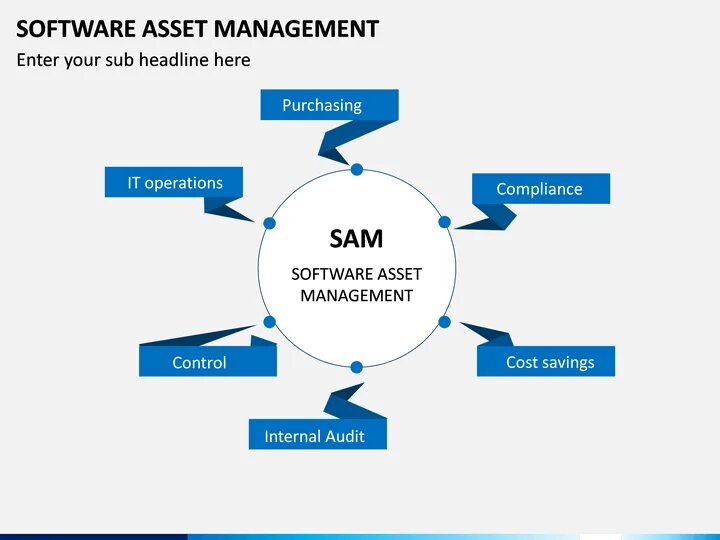 SOFTWARE ASSET MANAGEMENT

Enter your sub headline here

Purchasing

IT operations

Compliance

SAM

SOFTWARE ASSET MANAGEMENT

Control

Cost savings

Internal Audit